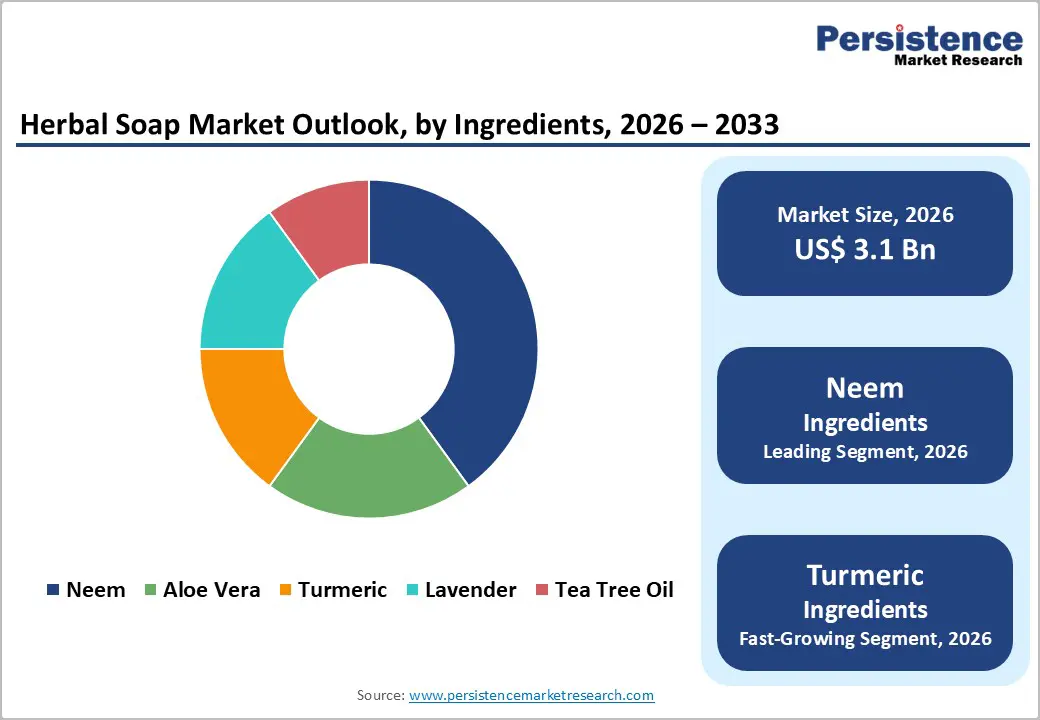 Persistence
Market Research

Herbal Soap Market Outlook, by Ingredients, 2026 – 2033

Neem Aloe Vera Turmeric Lavender Tea Tree Oil

Market Size, 2026
US$ 3.1 Bn

Neem
Ingredients
Leading Segment, 2026

Turmeric
Ingredients
Fast-Growing Segment, 2026

Source: www.persistencemarketresearch.com